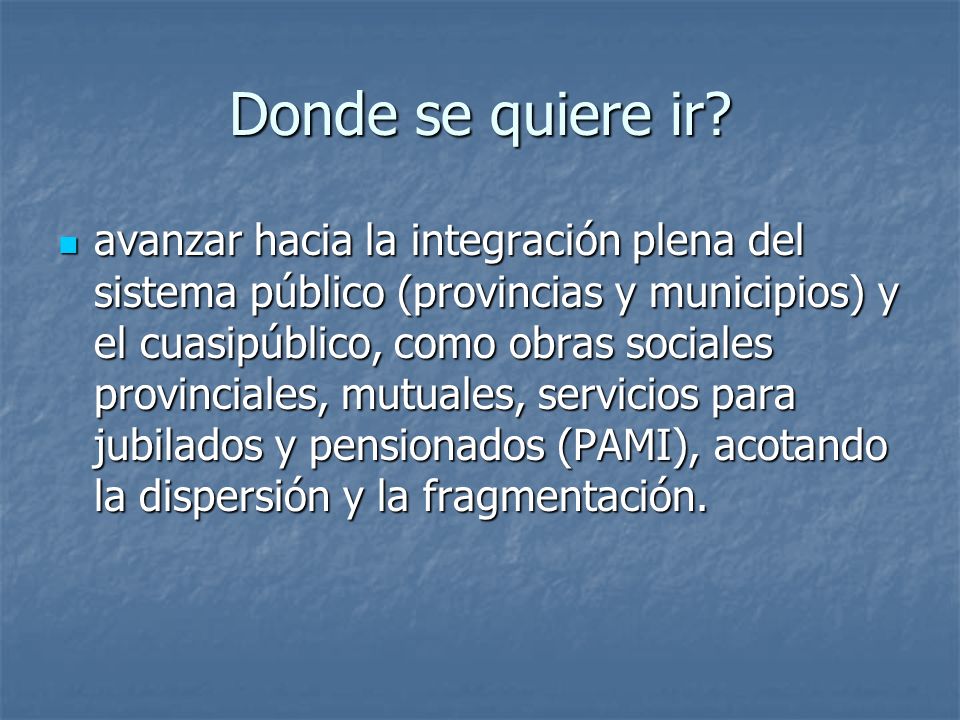 Donde se quiere ir?

avanzar hacia la integración plena del sistema público (provincias y municipios) y el cuasipúblico, como obras sociales provinciales, mutuales, servicios para jubilados y pensionados (PAMI), acotando la dispersión y la fragmentación.